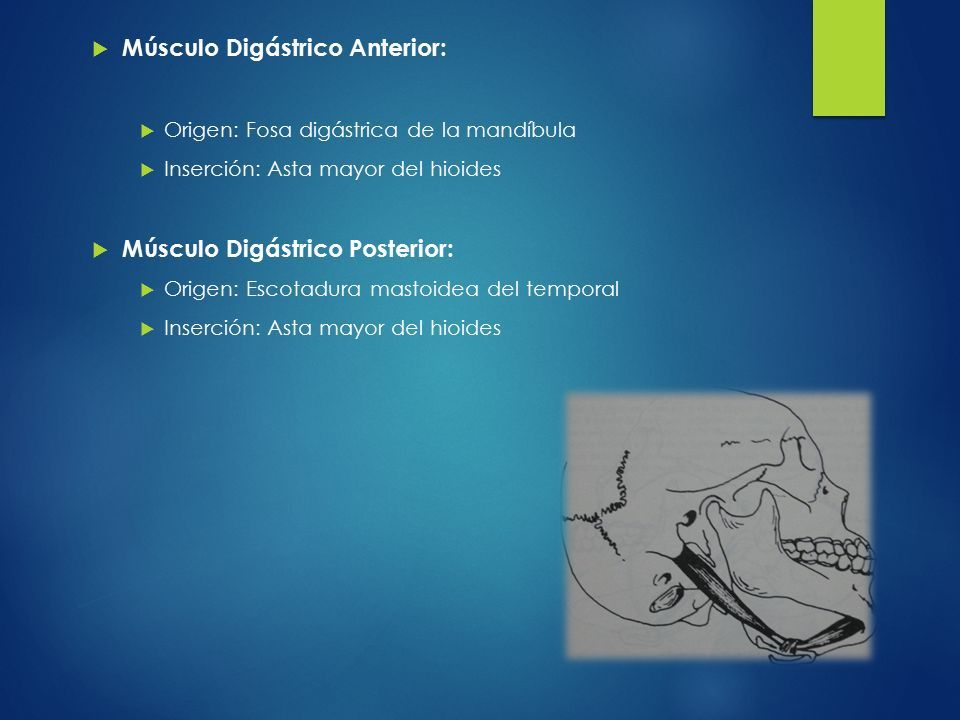 Músculo Digástrico Anterior:

Origen: Fosa digástrica de la mandíbula

Inserción: Asta mayor del hioides

Músculo Digástrico Posterior:

Origen: Escotadura mastoidea del temporal

Inserción: Asta mayor del hioides